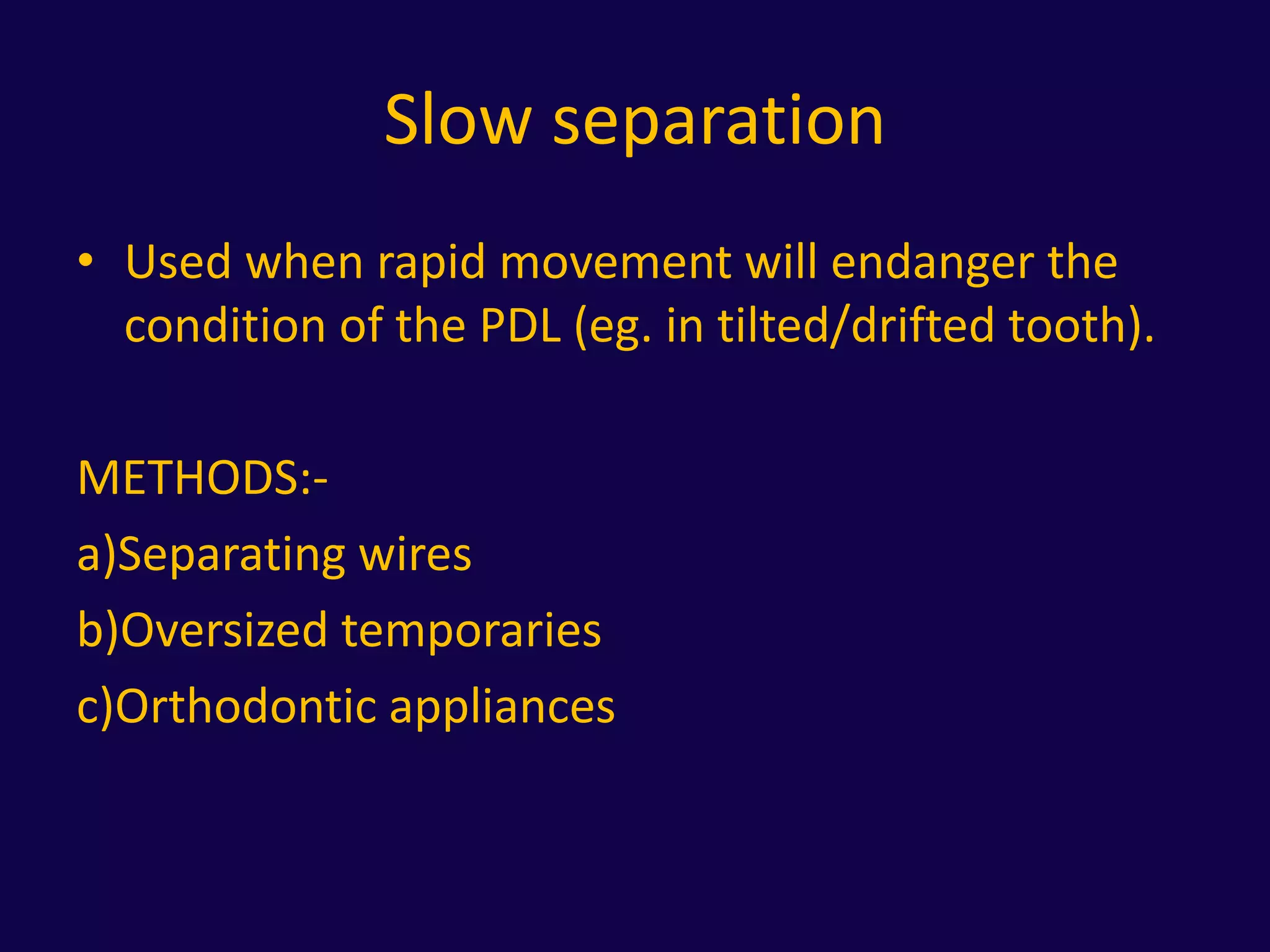 Slow separation

• Used when rapid movement will endanger the condition of the PDL (eg. in tilted/drifted tooth).

METHODS:-

a)Separating wires

b)Oversized temporaries

c)Orthodontic appliances